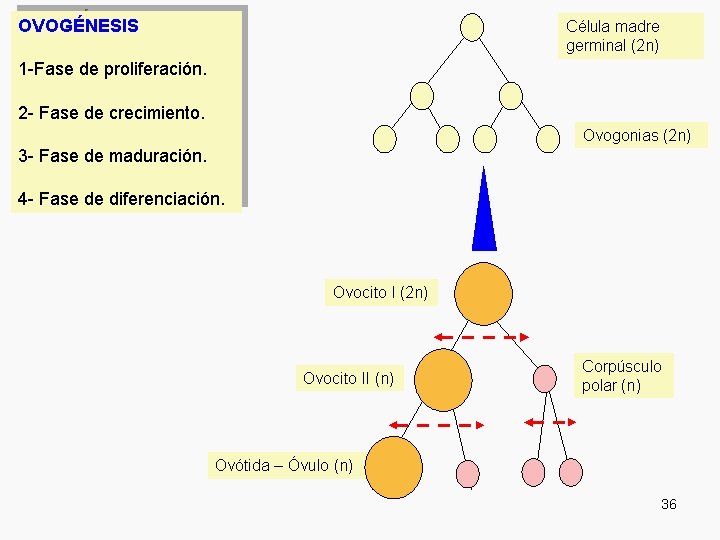 OVOGÉNESIS

1-Fase de proliferación.

2- Fase de crecimiento.

3- Fase de maduración.

4- Fase de diferenciación.

Célula madre germinal (2n)

Ovogonias (2n)

Ovocito I (2n)

Ovocito II (n)

Corpúsculo polar (n)

Ovótida – Óvulo (n)

36